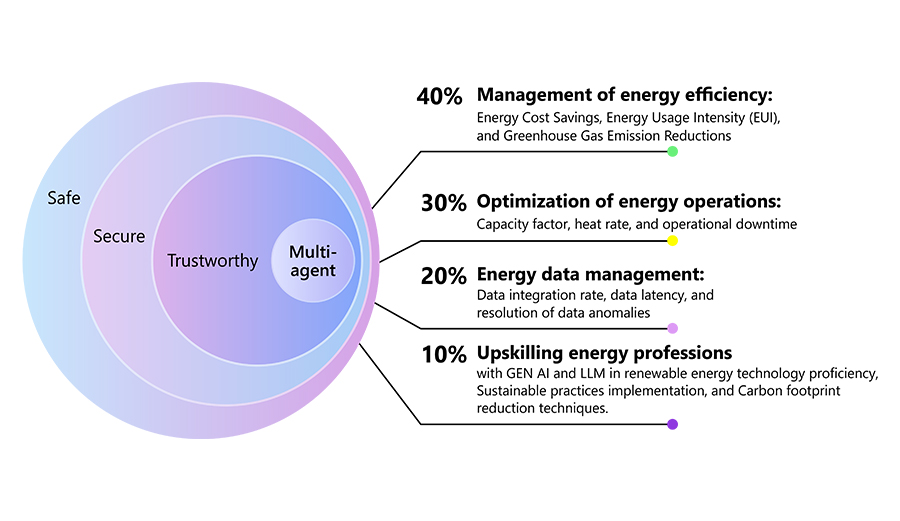 Safe

Secure

Trustworthy

Multi-agent

40% Management of energy efficiency:
Energy Cost Savings, Energy Usage Intensity (EUI), and Greenhouse Gas Emission Reductions

30% Optimization of energy operations:
Capacity factor, heat rate, and operational downtime

20% Energy data management:
Data integration rate, data latency, and resolution of data anomalies

10% Upskilling energy professions
with GEN AI and LLM in renewable energy technology proficiency, Sustainable practices implementation, and Carbon footprint reduction techniques.